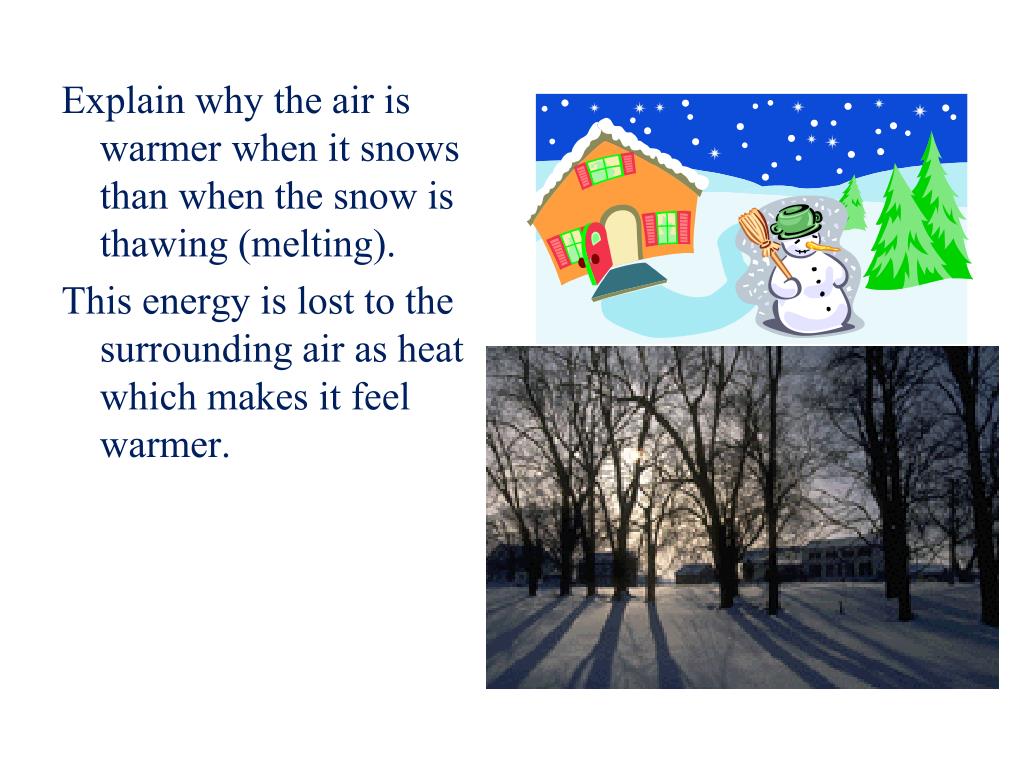 Explain why the air is warmer when it snows than when the snow is thawing (melting).

This energy is lost to the surrounding air as heat which makes it feel warmer.